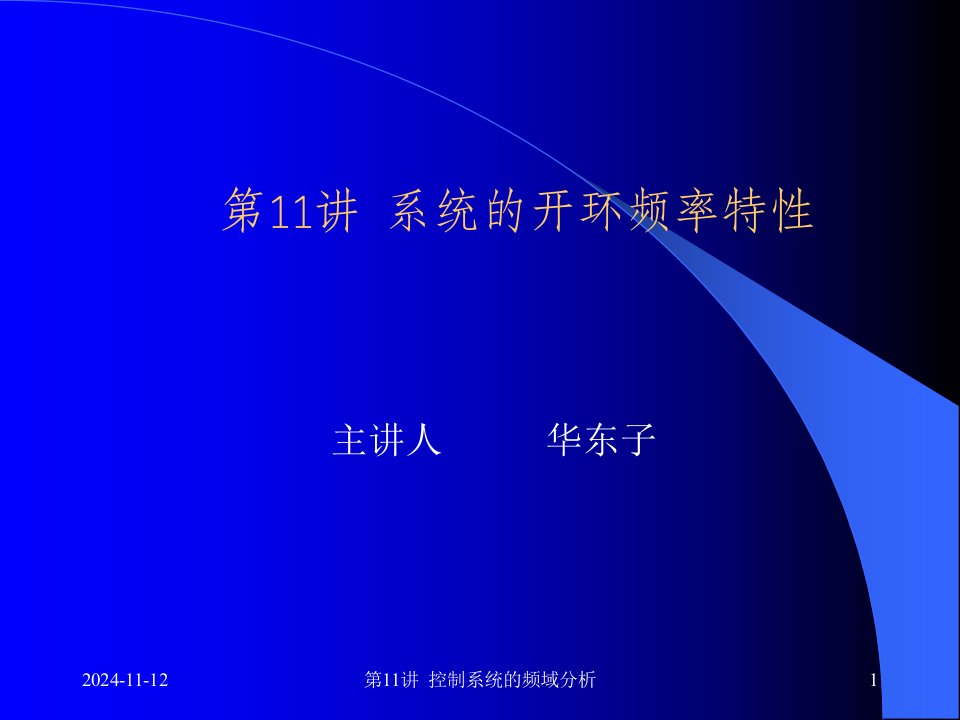 第11讲 系统的开环频率特性

主讲人 华东子

2024-11-12

第11讲 控制系统的频域分析

1